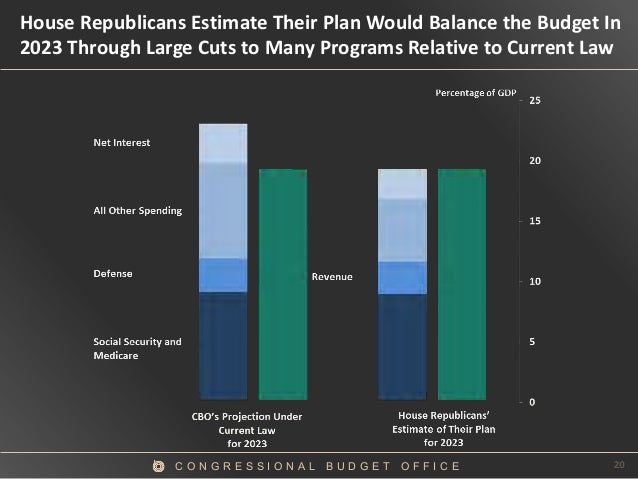 House Republicans Estimate Their Plan Would Balance the Budget In 2023 Through Large Cuts to Many Programs Relative to Current Law

Percentage of GDP

25

20

15

10

5

0

Net Interest

All Other Spending

Defense

Social Security and Medicare

Revenue

CBO's Projection Under Current Law for 2023

House Republicans' Estimate of Their Plan for 2023

CONGRESSIONAL BUDGET OFFICE

20